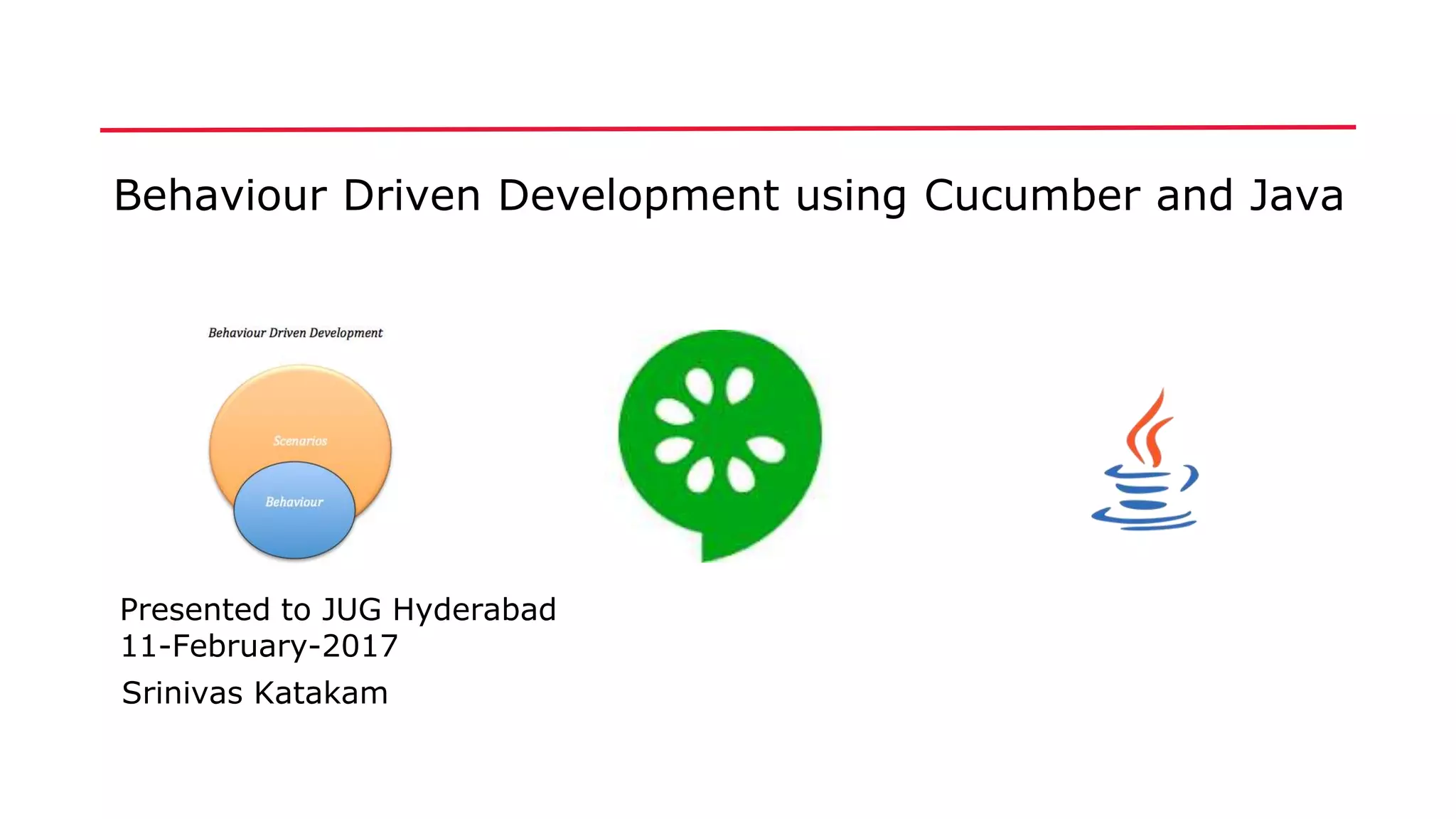 Behaviour Driven Development using Cucumber and Java

Behaviour Driven Development

Scenarios

Behaviour

Presented to JUG Hyderabad
11-February-2017

Srinivas Katakam